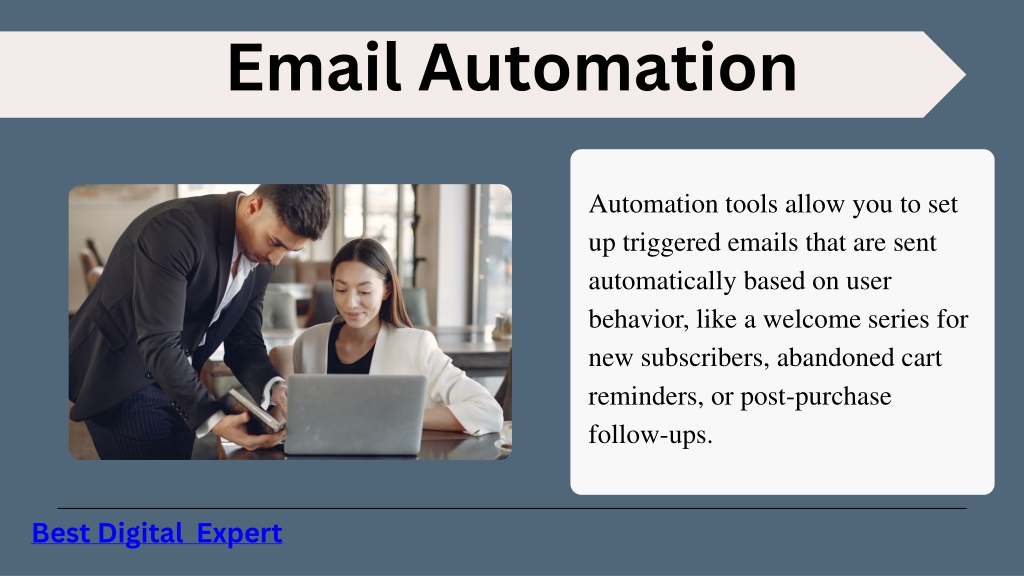 Email Automation

Automation tools allow you to set up triggered emails that are sent automatically based on user behavior, like a welcome series for new subscribers, abandoned cart reminders, or post-purchase follow-ups.

Best Digital Expert